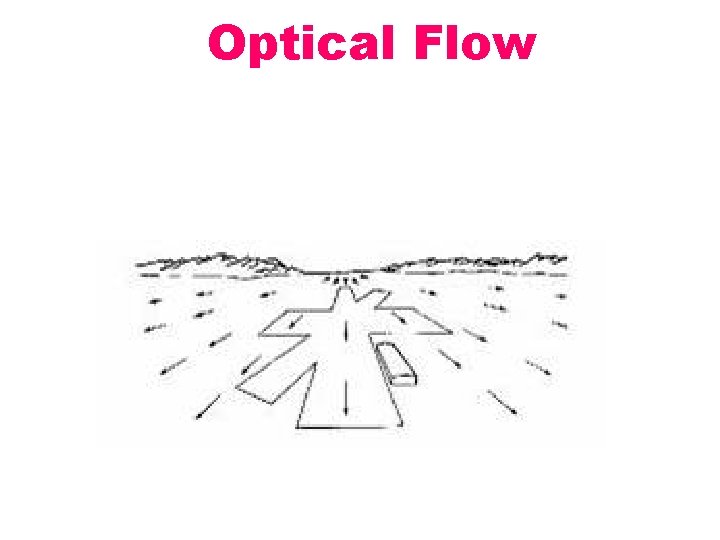 Optical Flow